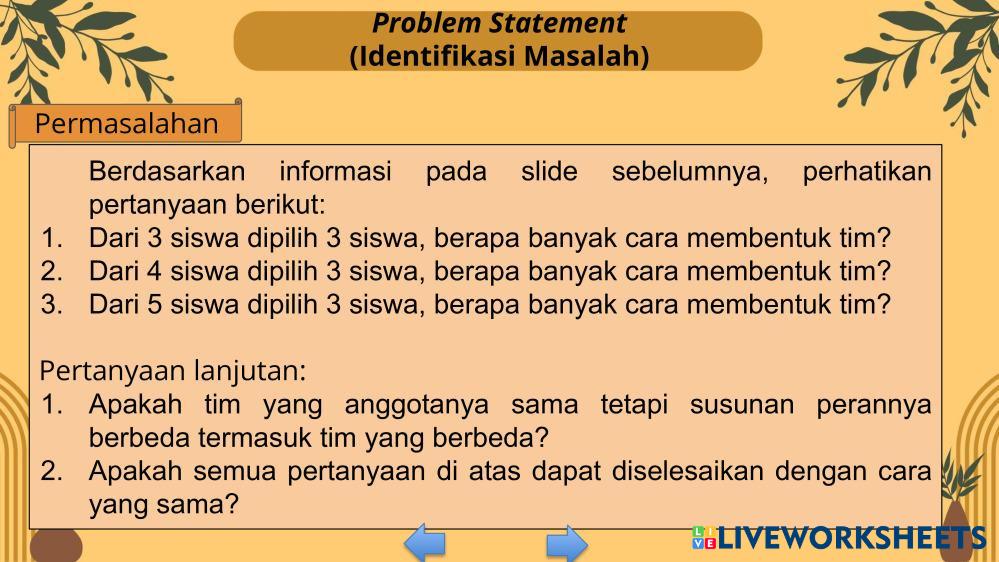 Problem Statement
(Identifikasi Masalah)

Permasalahan

Berdasarkan informasi pada slide sebelumnya, perhatikan pertanyaan berikut:
1. Dari 3 siswa dipilih 3 siswa, berapa banyak cara membentuk tim?
2. Dari 4 siswa dipilih 3 siswa, berapa banyak cara membentuk tim?
3. Dari 5 siswa dipilih 3 siswa, berapa banyak cara membentuk tim?

Pertanyaan lanjutan:
1. Apakah tim yang anggotanya sama tetapi susunan perannya berbeda termasuk tim yang berbeda?
2. Apakah semua pertanyaan di atas dapat diselesaikan dengan cara yang sama?

LIVEWORKSHEETS